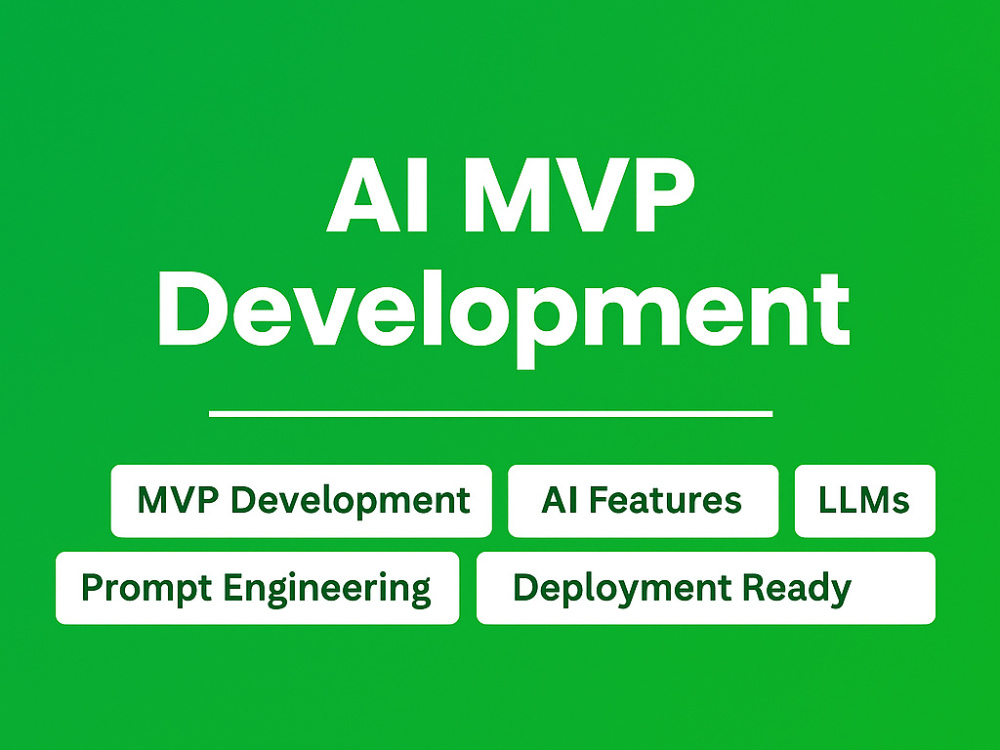 AI MVP Development

MVP Development

AI Features

LLMs

Prompt Engineering

Deployment Ready